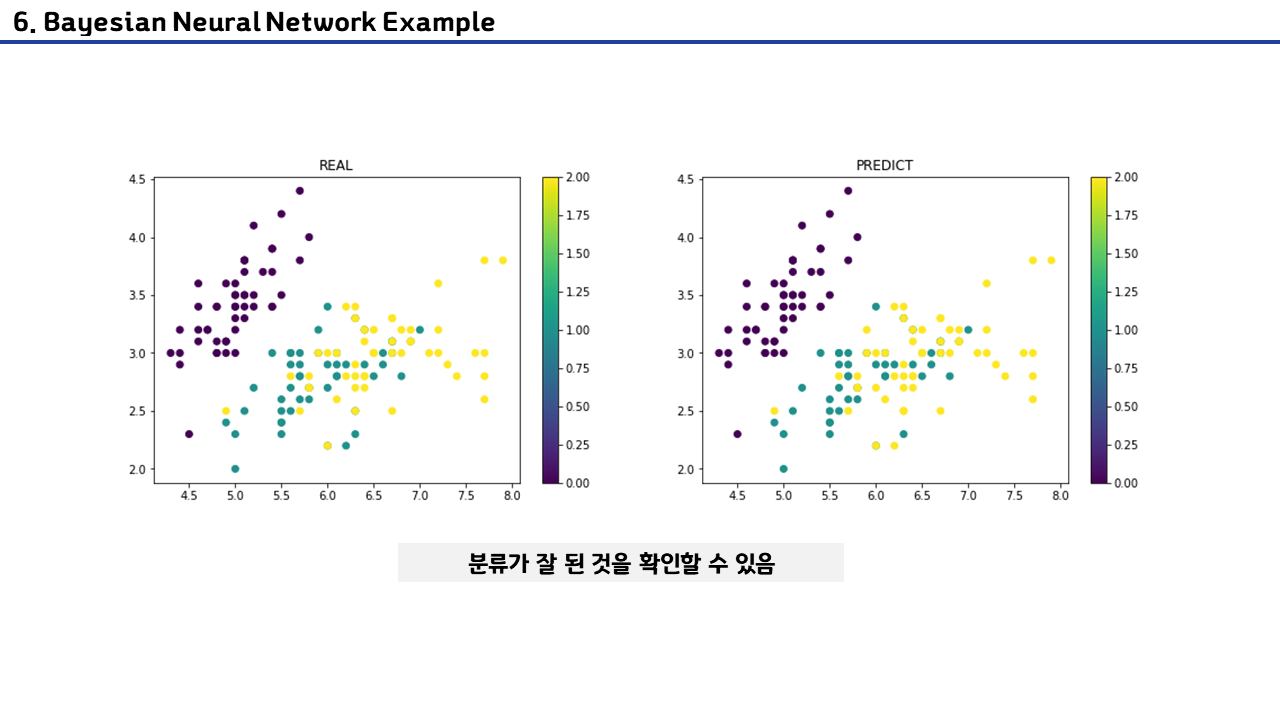 6. Bayesian Neural Network Example

REAL

4.5
4.0
3.5
3.0
2.5
2.0

4.5 5.0 5.5 6.0 6.5 7.0 7.5 8.0

2.00
1.75
1.50
1.25
1.00
0.75
0.50
0.25
0.00

PREDICT

4.5
4.0
3.5
3.0
2.5
2.0

4.5 5.0 5.5 6.0 6.5 7.0 7.5 8.0

2.00
1.75
1.50
1.25
1.00
0.75
0.50
0.25
0.00

분류가 잘 된 것을 확인할 수 있음